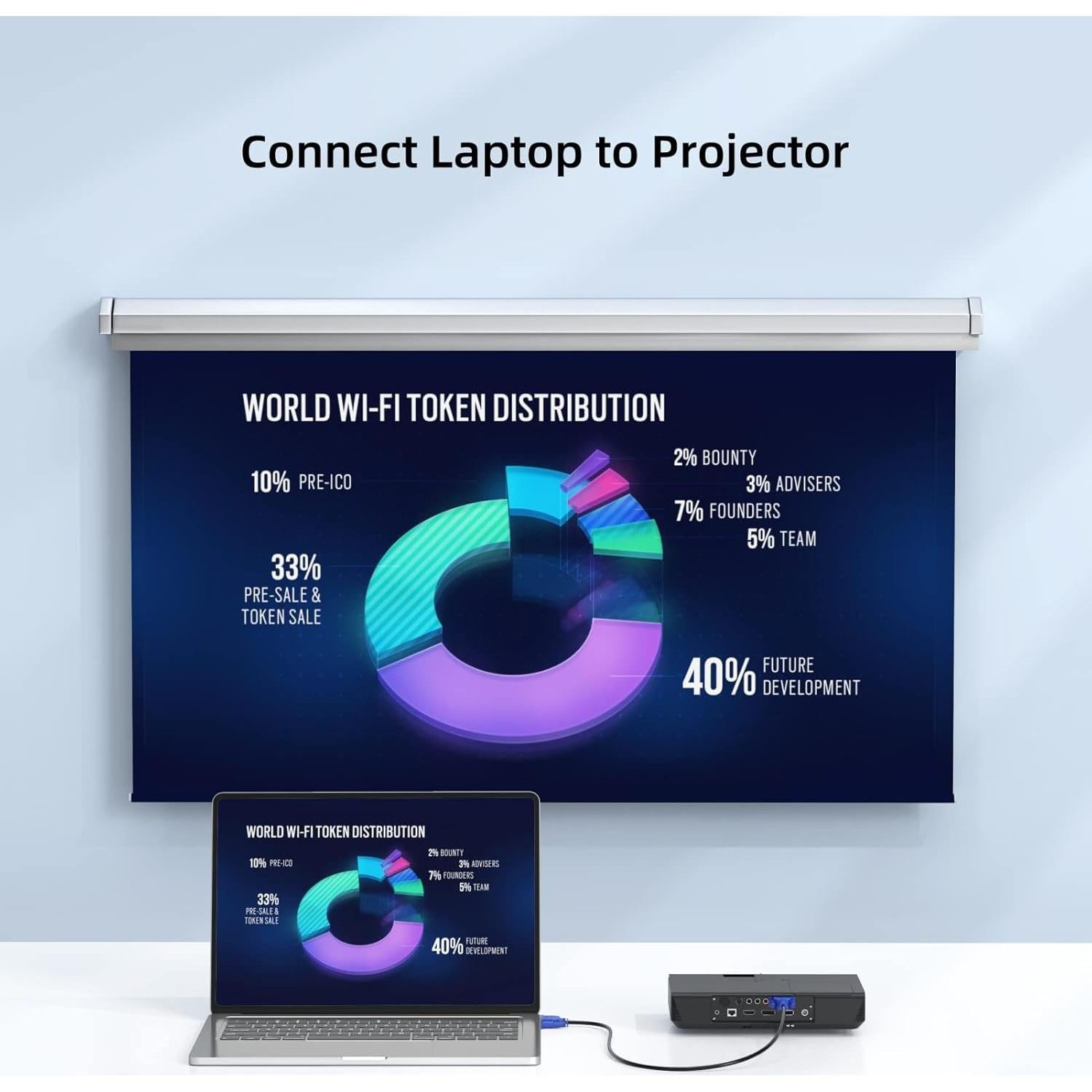 Connect Laptop to Projector

WORLD WI-FI TOKEN DISTRIBUTION

10% PRE-ICO

33% PRE-SALE & TOKEN SALE

2% BOUNTY

3% ADVISERS

7% FOUNDERS

5% TEAM

40% FUTURE DEVELOPMENT

WORLD WI-FI TOKEN DISTRIBUTION

10% PRE-ICO

33% PRE-SALE & TOKEN SALE

2% BOUNTY

3% ADVISERS

7% FOUNDERS

5% TEAM

40% FUTURE DEVELOPMENT